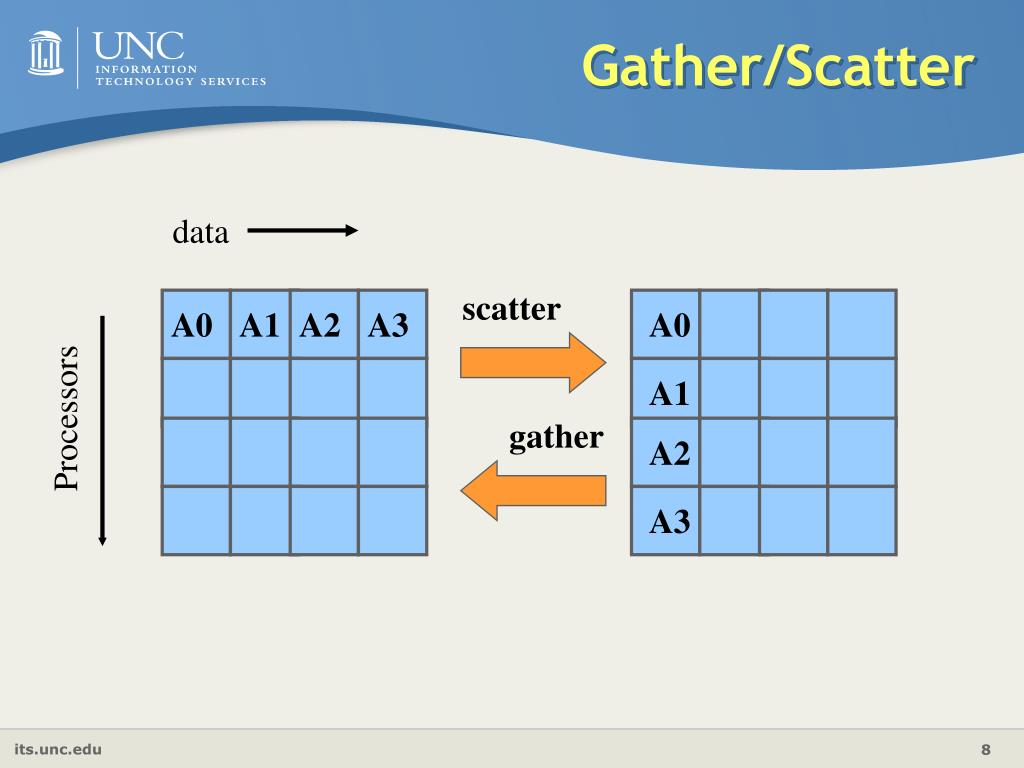 UNC
INFORMATION
TECHNOLOGY SERVICES

Gather/Scatter

data

Processors

| A0 | A1 | A2 | A3 |
|---|---|---|---|
| | | | |
| | | | |
| | | | |

scatter

gather

| A0 | | | |
|---|---|---|---|
| A1 | | | |
| A2 | | | |
| A3 | | | |

its.unc.edu

8